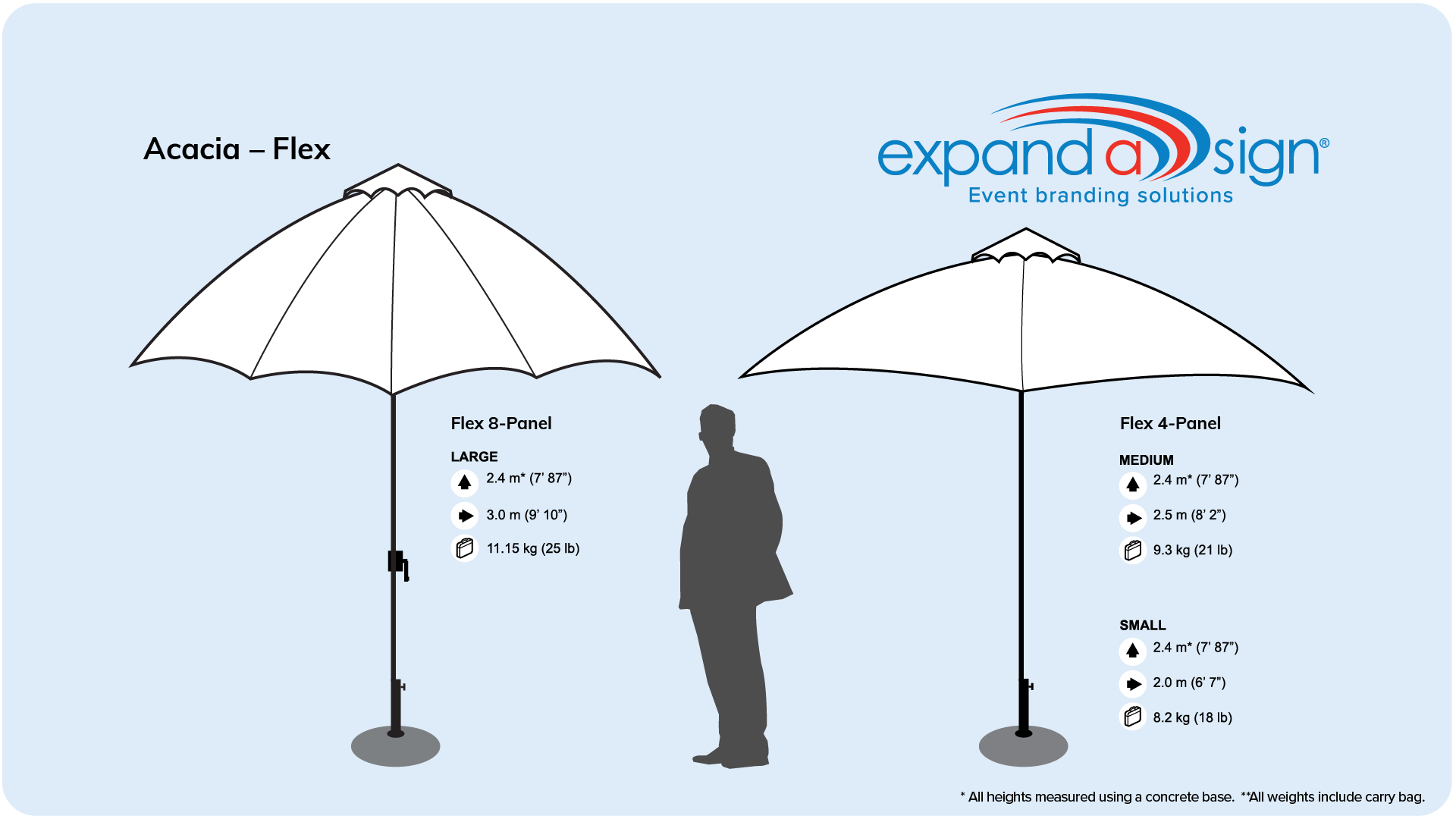 Acacia – Flex

expand a sign®
Event branding solutions

Flex 8-Panel

LARGE
2.4 m* (7' 87")
3.0 m (9' 10")
11.15 kg (25 lb)

Flex 4-Panel

MEDIUM
2.4 m* (7' 87")
2.5 m (8' 2")
9.3 kg (21 lb)

SMALL
2.4 m* (7' 87")
2.0 m (6' 7")
8.2 kg (18 lb)

* All heights measured using a concrete base. **All weights include carry bag.